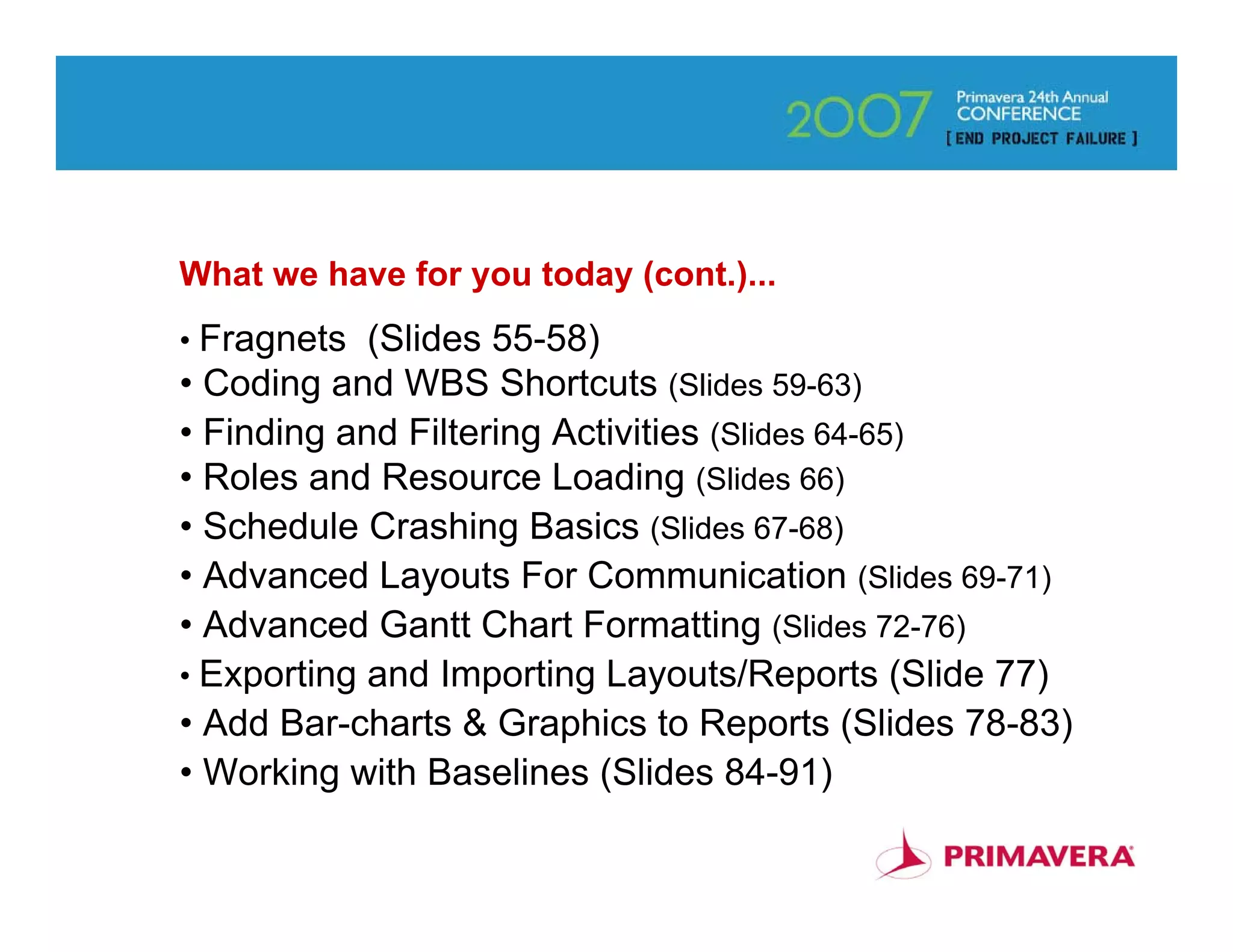 2007 Primavera 24th Annual CONFERENCE [ END PROJECT FAILURE ]

What we have for you today (cont.)...

• Fragnets (Slides 55-58)
• Coding and WBS Shortcuts (Slides 59-63)
• Finding and Filtering Activities (Slides 64-65)
• Roles and Resource Loading (Slides 66)
• Schedule Crashing Basics (Slides 67-68)
• Advanced Layouts For Communication (Slides 69-71)
• Advanced Gantt Chart Formatting (Slides 72-76)
• Exporting and Importing Layouts/Reports (Slide 77)
• Add Bar-charts & Graphics to Reports (Slides 78-83)
• Working with Baselines (Slides 84-91)

PRIMAVERA